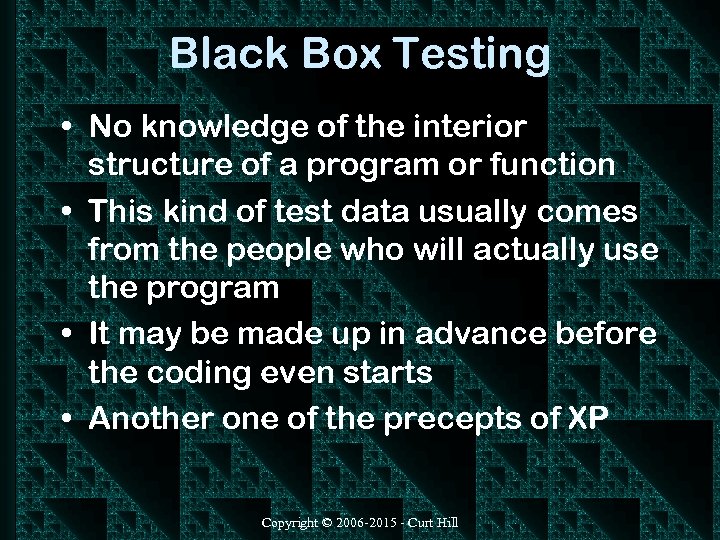 Black Box Testing

• No knowledge of the interior structure of a program or function
• This kind of test data usually comes from the people who will actually use the program
• It may be made up in advance before the coding even starts
• Another one of the precepts of XP

Copyright © 2006-2015 - Curt Hill